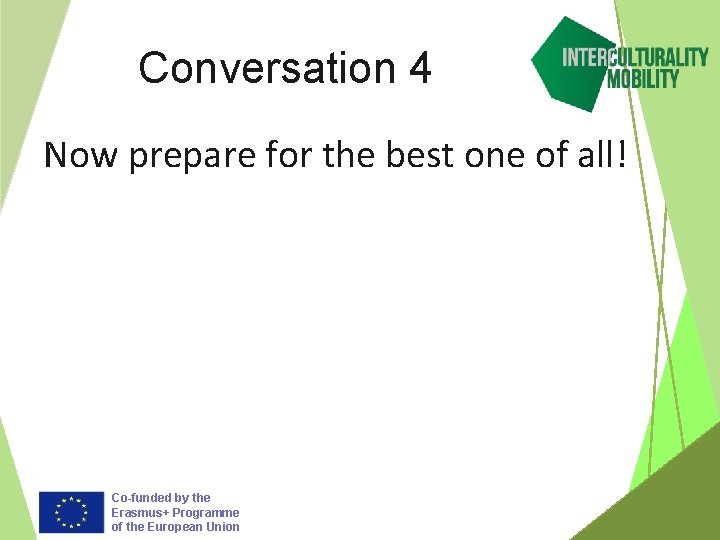 Conversation 4

INTERCULTURALITY
MOBILITY

Now prepare for the best one of all!

Co-funded by the
Erasmus+ Programme
of the European Union